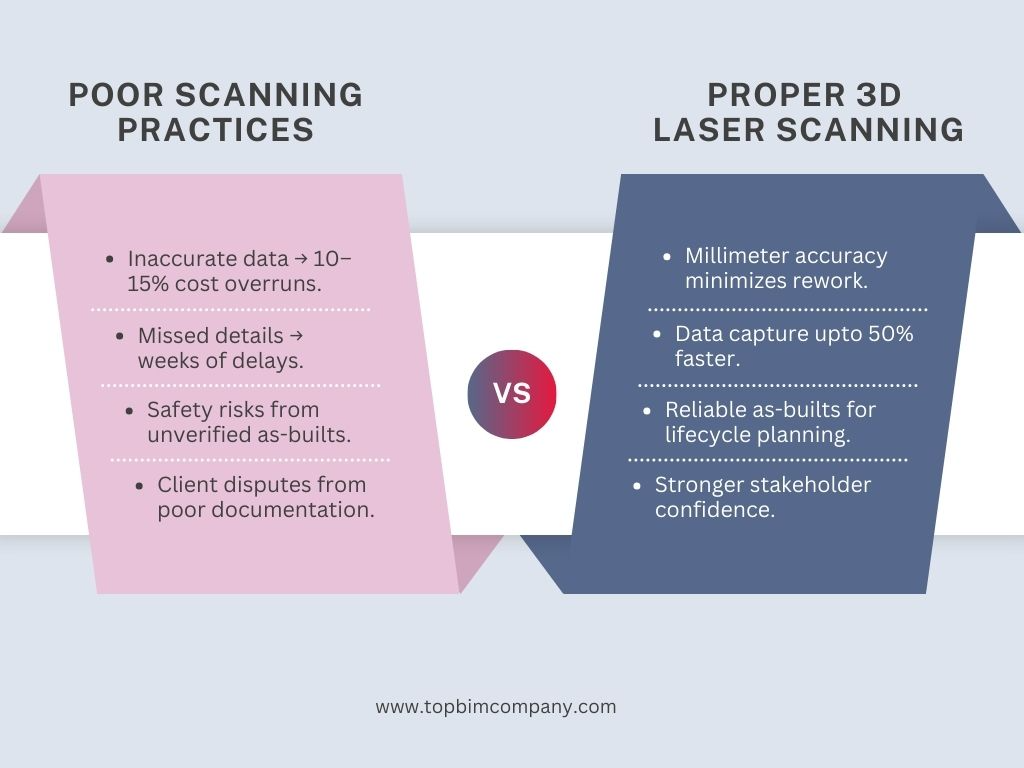 POOR SCANNING PRACTICES

- Inaccurate data → 10–15% cost overruns.
- Missed details → weeks of delays.
- Safety risks from unverified as-builts.
- Client disputes from poor documentation.

VS

PROPER 3D LASER SCANNING

- Millimeter accuracy minimizes rework.
- Data capture upto 50% faster.
- Reliable as-builts for lifecycle planning.
- Stronger stakeholder confidence.

www.topbimcompany.com